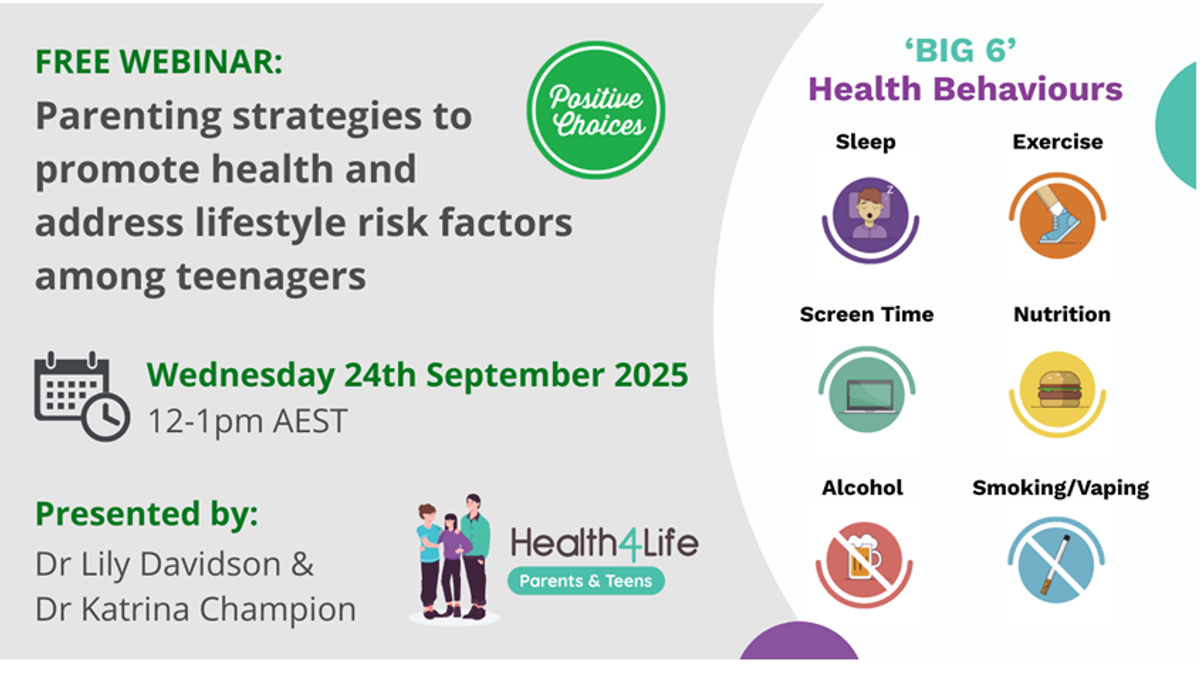 FREE WEBINAR:
Parenting strategies to promote health and address lifestyle risk factors among teenagers

Positive Choices

Wednesday 24th September 2025
12-1pm AEST

Presented by:
Dr Lily Davidson &
Dr Katrina Champion

Health4Life
Parents & Teens

'BIG 6'
Health Behaviours

Sleep

Exercise

Screen Time

Nutrition

Alcohol

Smoking/Vaping